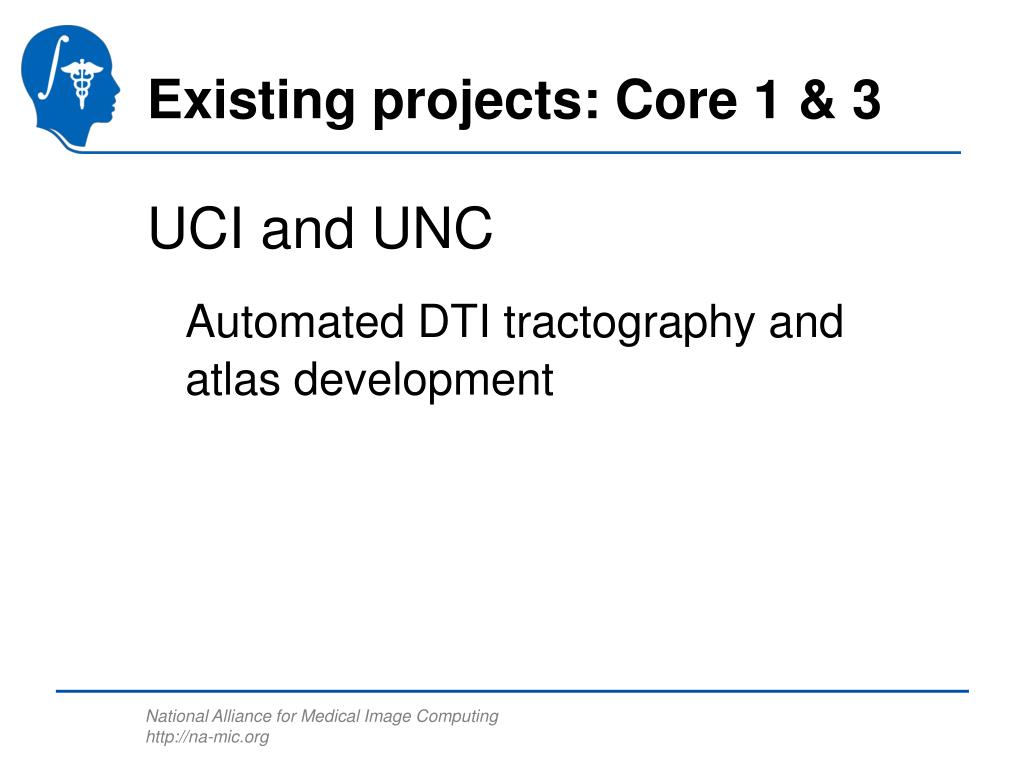 Existing projects: Core 1 & 3

UCI and UNC

Automated DTI tractography and atlas development

National Alliance for Medical Image Computing
http://na-mic.org